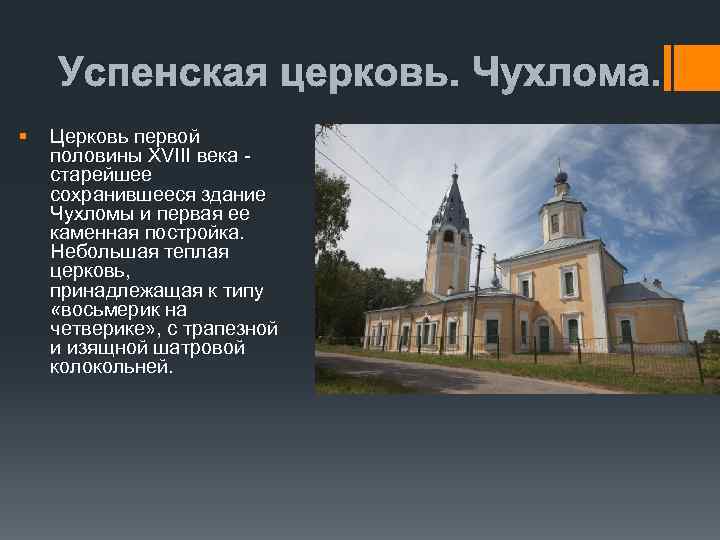 Успенская церковь. Чухлома.

Церковь первой половины XVIII века - старейшее сохранившееся здание Чухломы и первая ее каменная постройка. Небольшая теплая церковь, принадлежащая к типу «восьмерик на четверике», с трапезной и изящной шатровой колокольней.